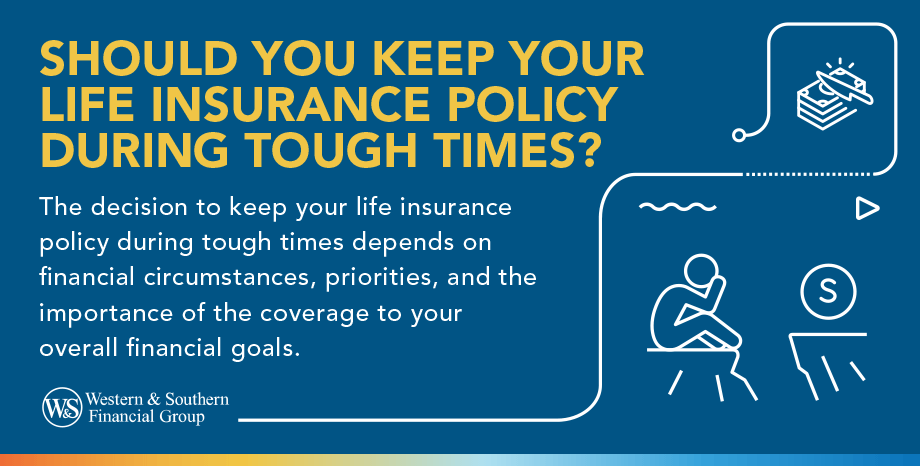 SHOULD YOU KEEP YOUR LIFE INSURANCE POLICY DURING TOUGH TIMES?

The decision to keep your life insurance policy during tough times depends on financial circumstances, priorities, and the importance of the coverage to your overall financial goals.

W&S Western & Southern Financial Group

S